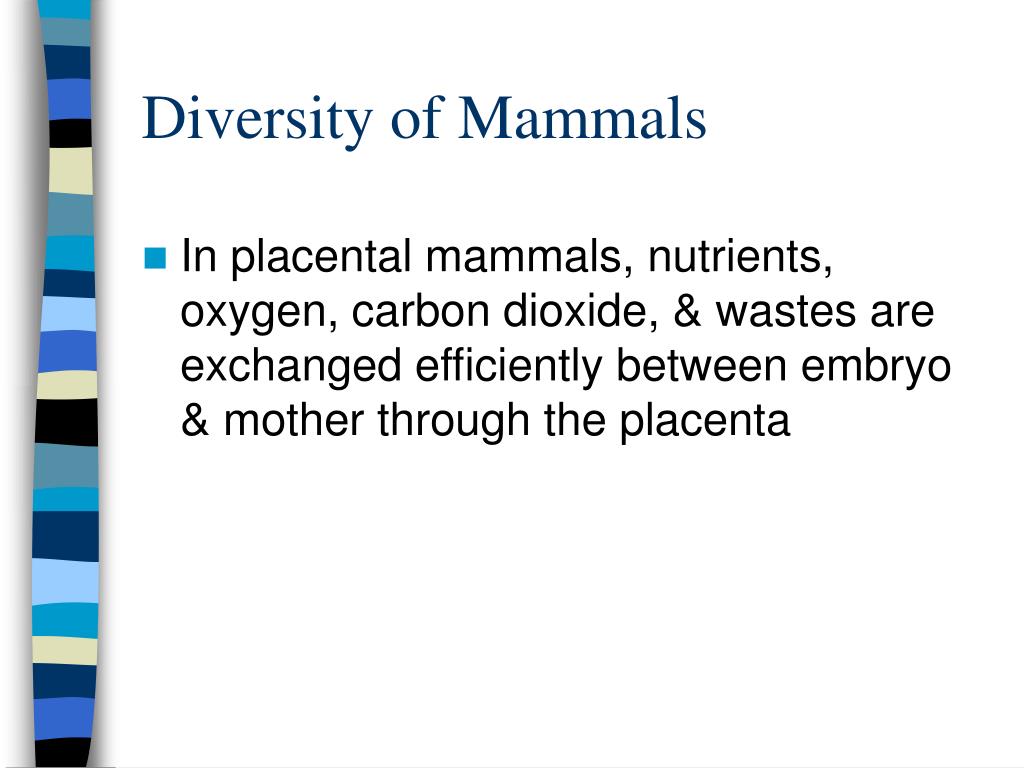 Diversity of Mammals

In placental mammals, nutrients, oxygen, carbon dioxide, & wastes are exchanged efficiently between embryo & mother through the placenta